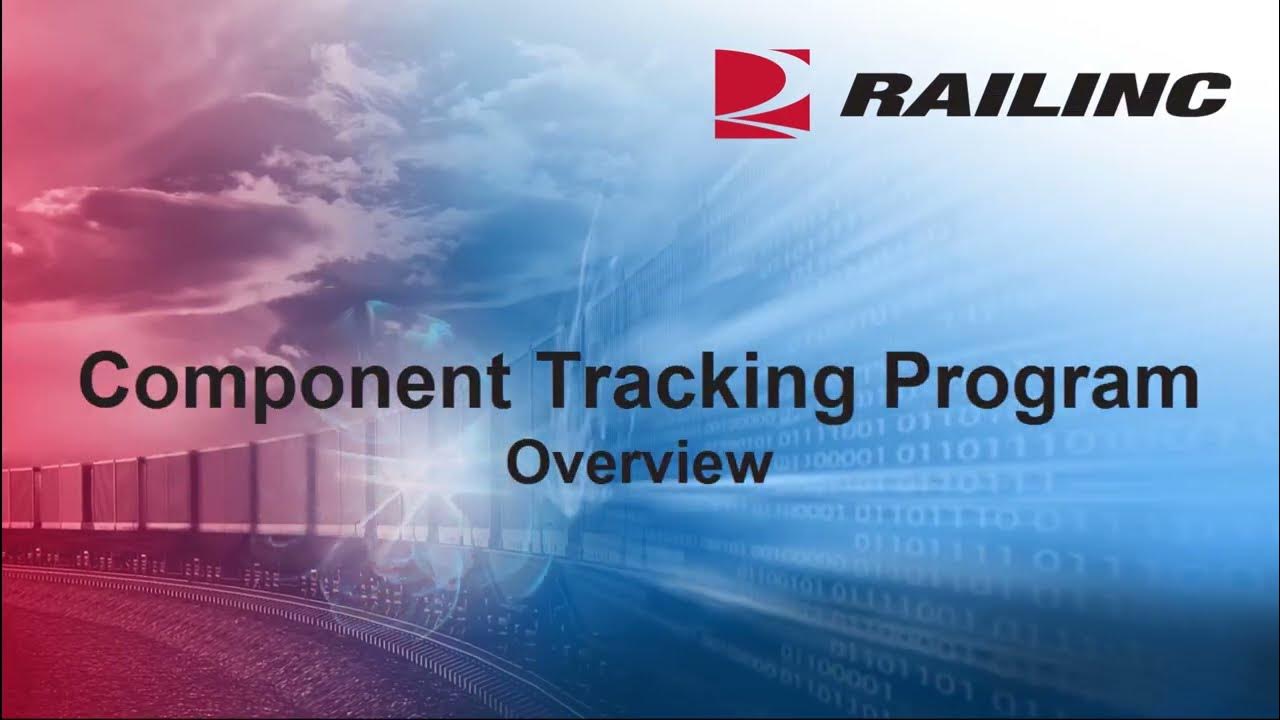 RAILINC

Component Tracking Program
Overview